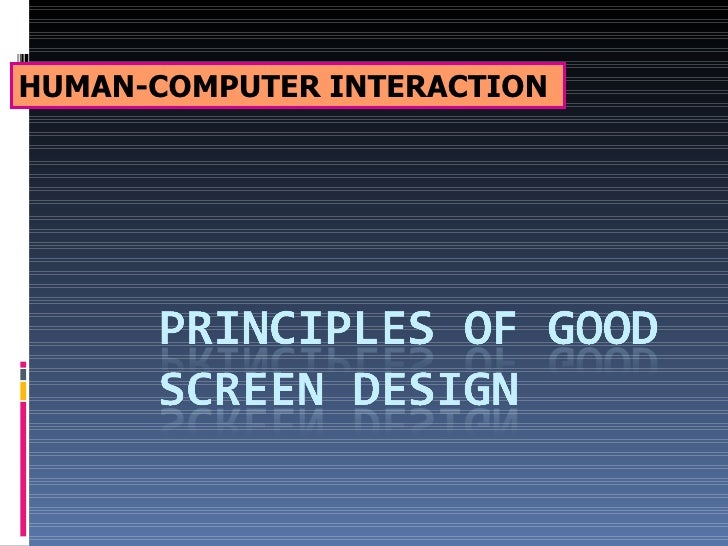 HUMAN-COMPUTER INTERACTION

PRINCIPLES OF GOOD SCREEN DESIGN